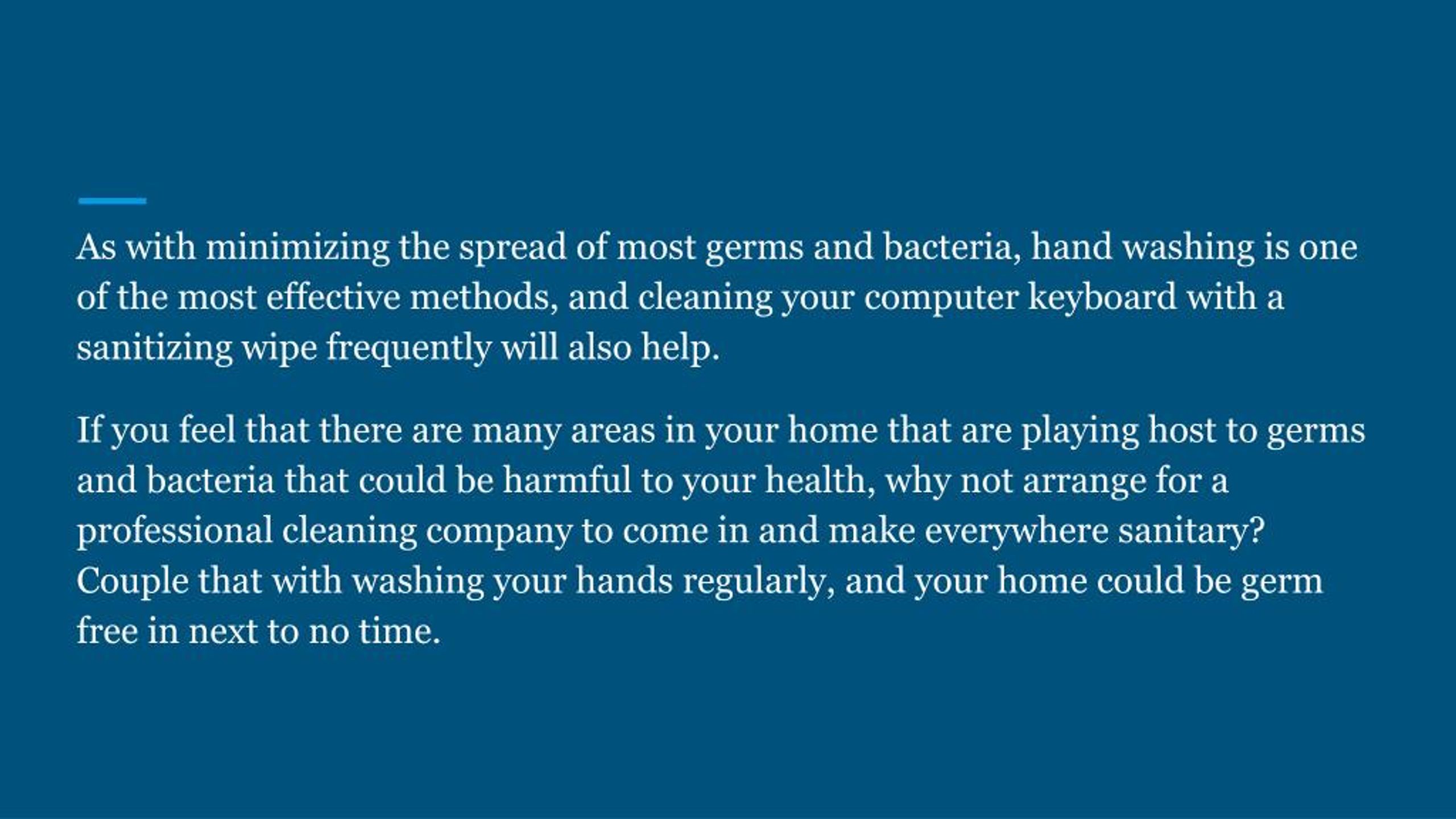 As with minimizing the spread of most germs and bacteria, hand washing is one of the most effective methods, and cleaning your computer keyboard with a sanitizing wipe frequently will also help.

If you feel that there are many areas in your home that are playing host to germs and bacteria that could be harmful to your health, why not arrange for a professional cleaning company to come in and make everywhere sanitary? Couple that with washing your hands regularly, and your home could be germ free in next to no time.